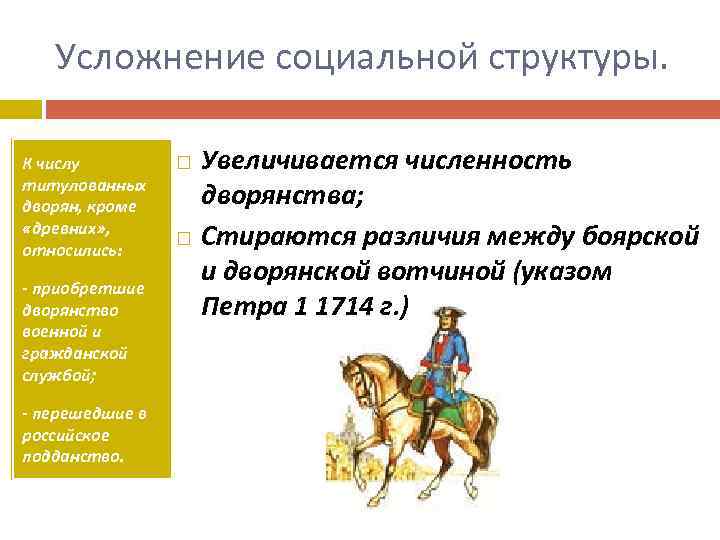 Усложнение социальной структуры.

К числу титулованных дворян, кроме «древних», относились:

- приобретшие дворянство военной и гражданской службой;

- перешедшие в российское подданство.

Увеличивается численность дворянства;

Стираются различия между боярской и дворянской вотчиной (указом Петра 1 1714 г.)